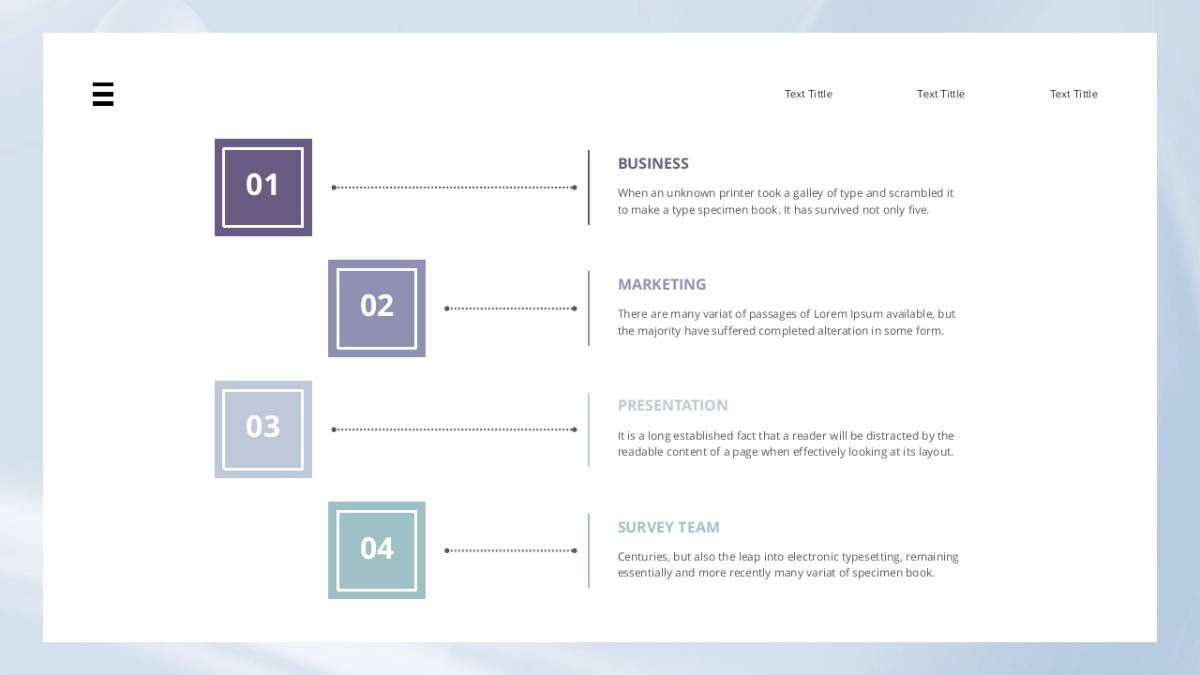 Text Tittle

Text Tittle

Text Tittle

01

BUSINESS

When an unknown printer took a galley of type and scrambled it to make a type specimen book. It has survived not only five.

02

MARKETING

There are many variat of passages of Lorem Ipsum available, but the majority have suffered completed alteration in some form.

03

PRESENTATION

It is a long established fact that a reader will be distracted by the readable content of a page when effectively looking at its layout.

04

SURVEY TEAM

Centuries, but also the leap into electronic typesetting, remaining essentially and more recently many variat of specimen book.